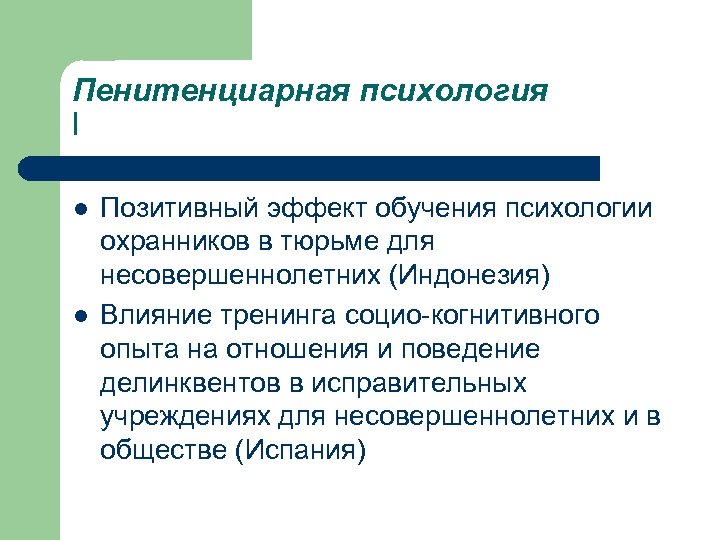 Пенитенциарная психология I

- Позитивный эффект обучения психологии охранников в тюрьме для несовершеннолетних (Индонезия)
- Влияние тренинга социо-когнитивного опыта на отношения и поведение делинквентов в исправительных учреждениях для несовершеннолетних и в обществе (Испания)